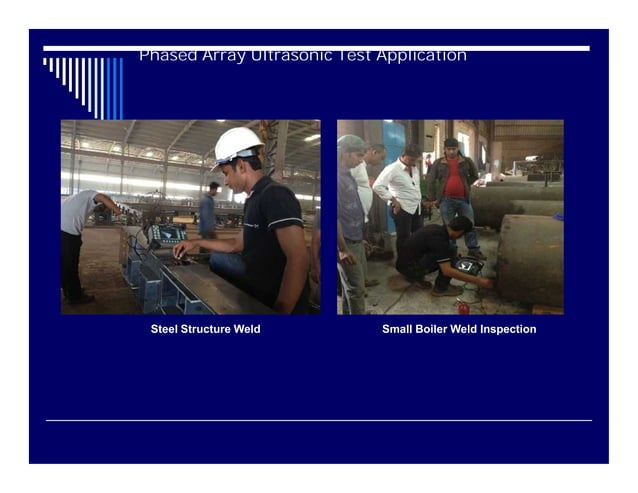 Phased Array Ultrasonic Test Application

Steel Structure Weld

Small Boiler Weld Inspection